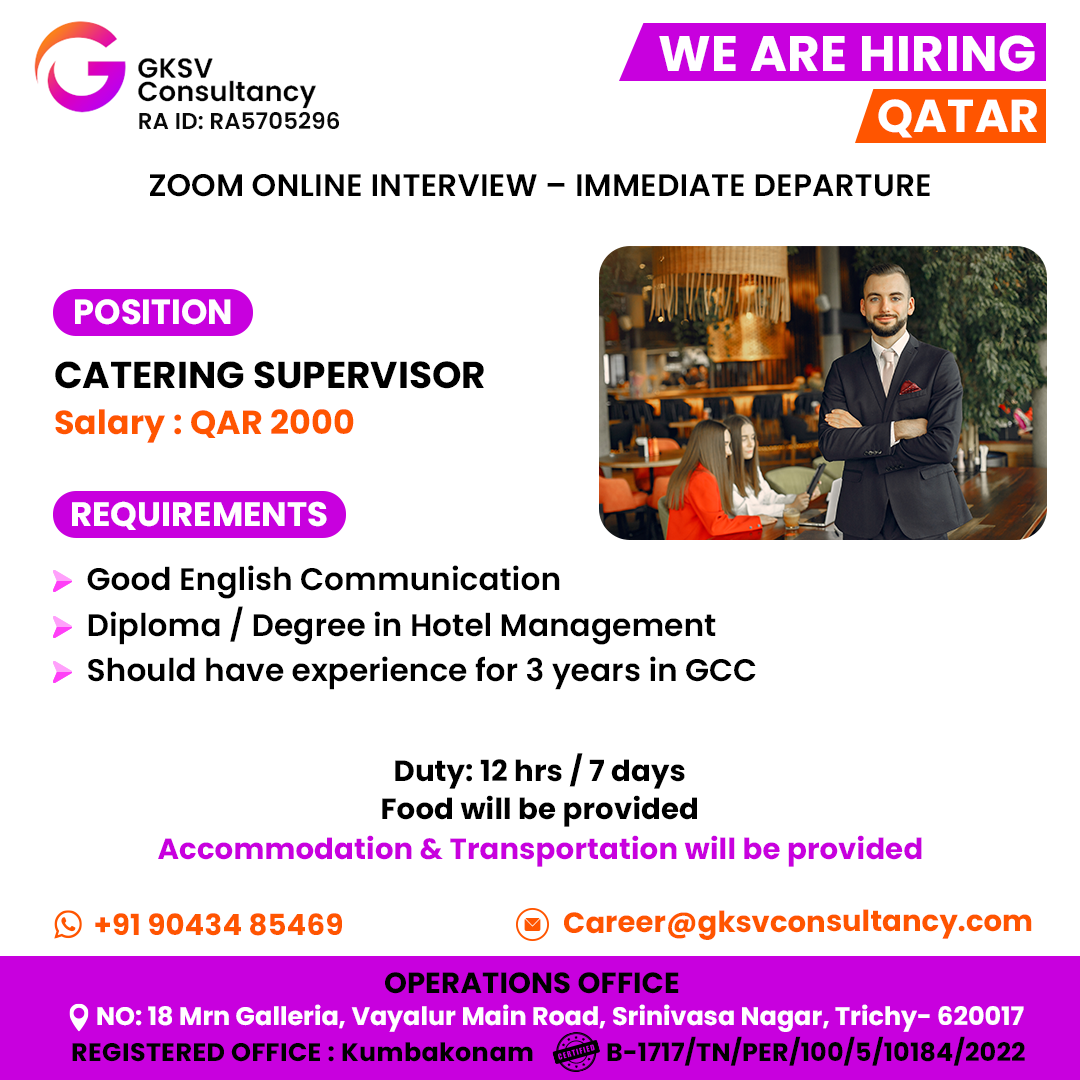 GKSV Consultancy
RA ID: RA5705296

WE ARE HIRING
QATAR

ZOOM ONLINE INTERVIEW – IMMEDIATE DEPARTURE

POSITION
CATERING SUPERVISOR
Salary : QAR 2000

REQUIREMENTS
Good English Communication
Diploma / Degree in Hotel Management
Should have experience for 3 years in GCC

Duty: 12 hrs / 7 days
Food will be provided
Accommodation & Transportation will be provided

+91 90434 85469
Career@gksvconsultancy.com

OPERATIONS OFFICE
NO: 18 Mrn Galleria, Vayalur Main Road, Srinivasa Nagar, Trichy- 620017
REGISTERED OFFICE : Kumbakonam CERTIFIED B-1717/TN/PER/100/5/10184/2022